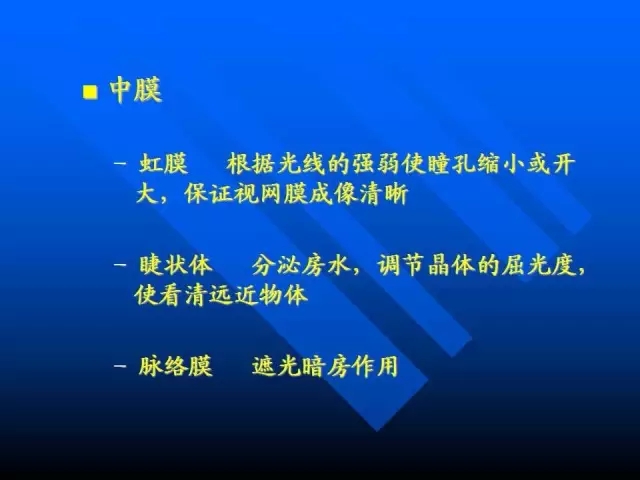 ■ 中膜

– 虹膜　　根据光线的强弱使瞳孔缩小或开大，保证视网膜成像清晰

– 睫状体　　分泌房水，调节晶体的屈光度，使看清远近物体

– 脉络膜　　遮光暗房作用